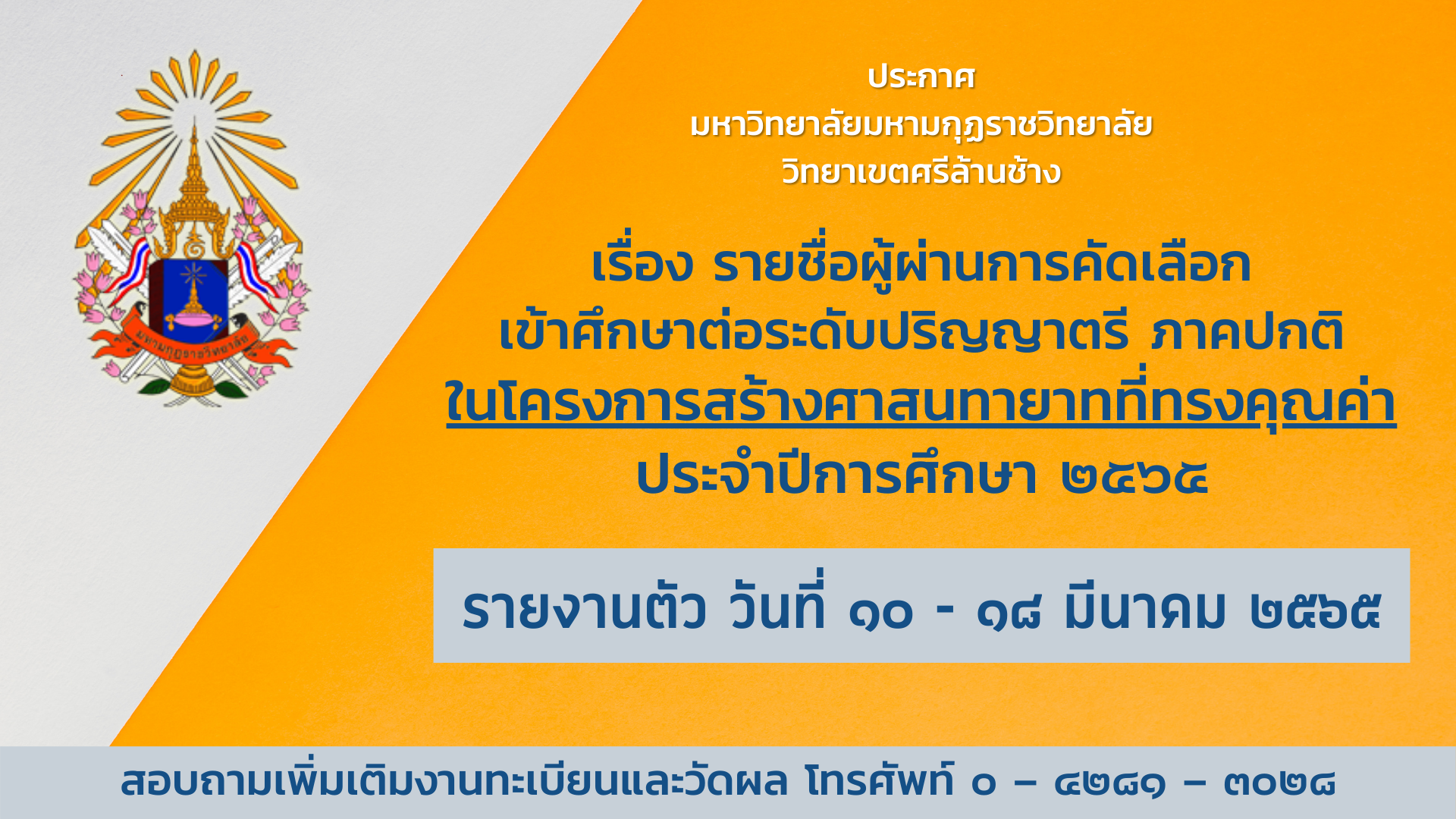 มหามกุฏราชวิทยาลัย

ประกาศ
มหาวิทยาลัยมหามกุฏราชวิทยาลัย
วิทยาเขตศรีล้านช้าง

เรื่อง รายชื่อผู้ผ่านการคัดเลือก
เข้าศึกษาต่อระดับปริญญาตรี ภาคปกติ
ในโครงการสร้างศาสนทายาทที่ทรงคุณค่า
ประจำปีการศึกษา ๒๕๖๕

รายงานตัว วันที่ ๑๐ - ๑๘ มีนาคม ๒๕๖๕

สอบถามเพิ่มเติมงานทะเบียนและวัดผล โทรศัพท์ ๐ – ๔๒๘๑ – ๓๐๒๘